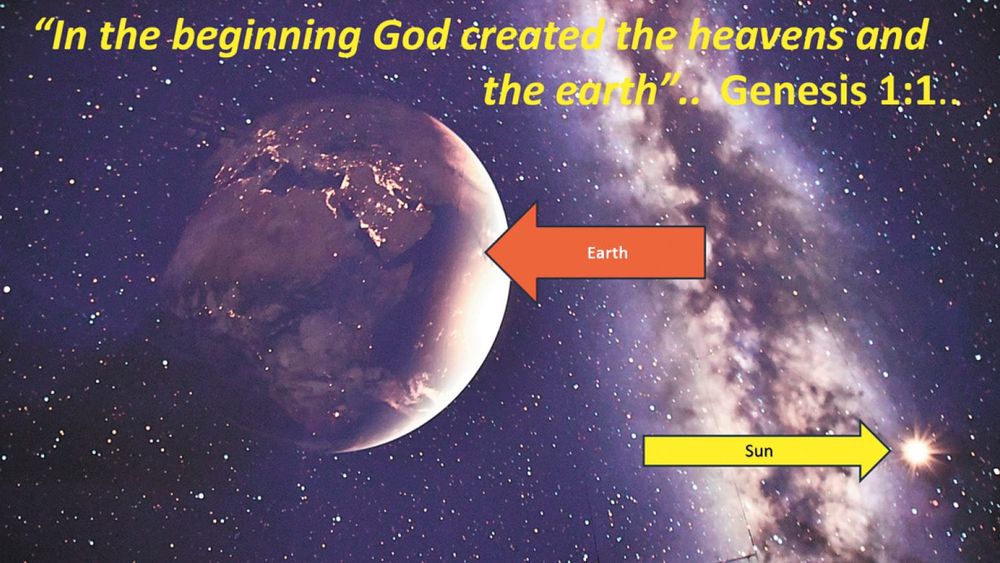 "In the beginning God created the heavens and the earth".. Genesis 1:1..

Earth

Sun